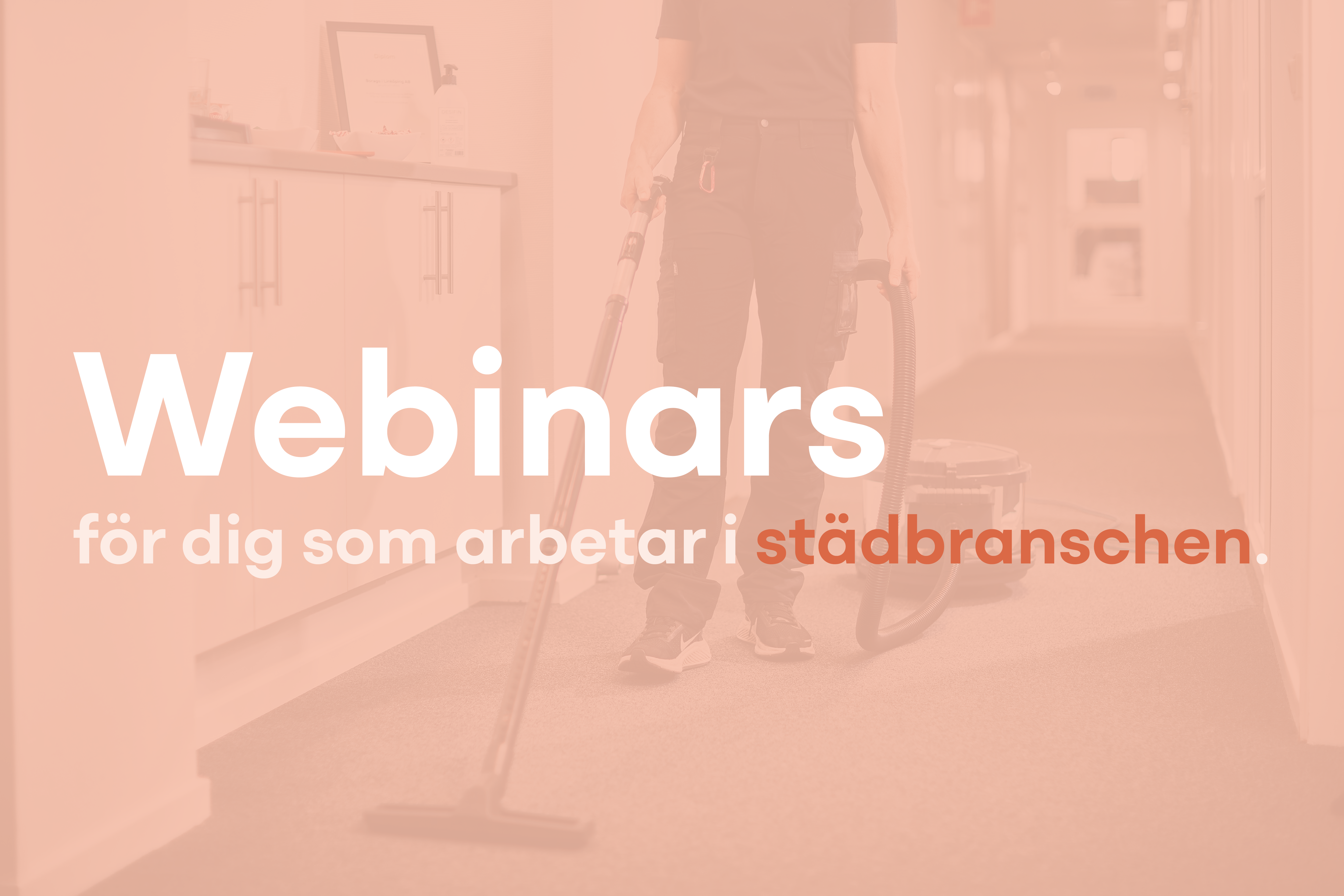 Webinars

för dig som arbetar i städbranschen.